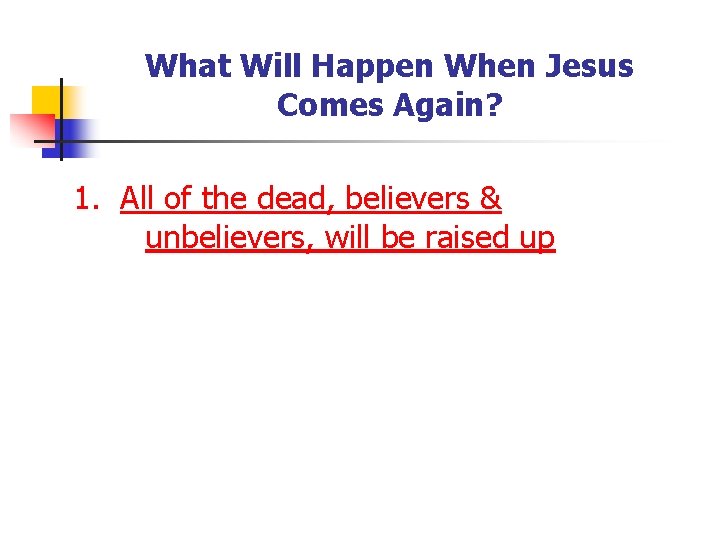 What Will Happen When Jesus Comes Again?

1. All of the dead, believers & unbelievers, will be raised up